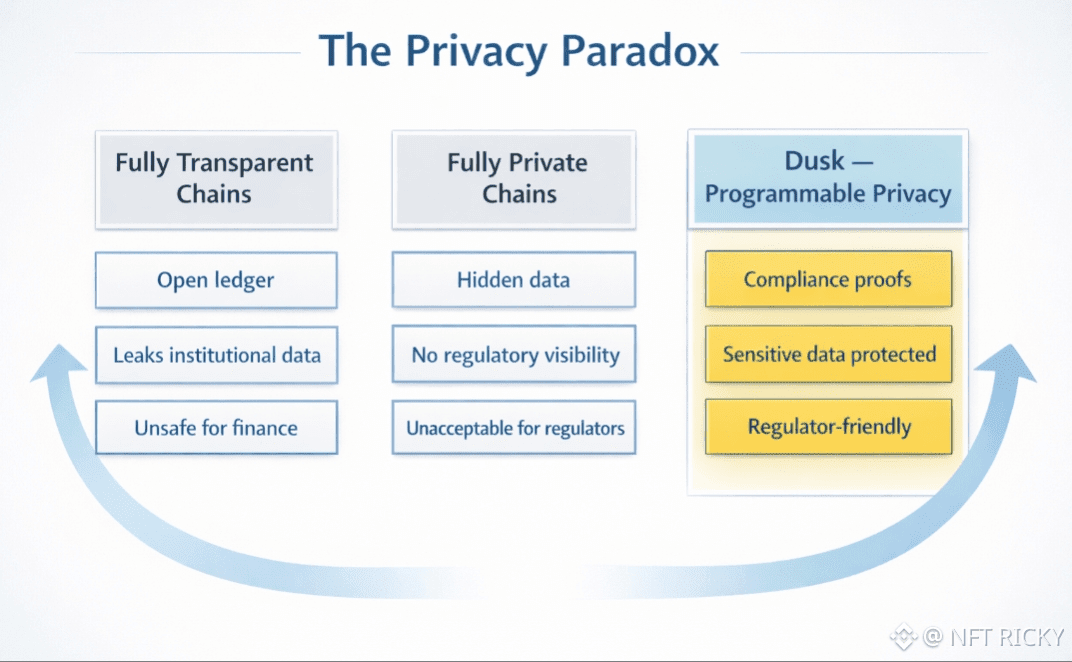 The Privacy Paradox

Fully Transparent Chains

Open ledger

Leaks institutional data

Unsafe for finance

Fully Private Chains

Hidden data

No regulatory visibility

Unacceptable for regulators

Dusk — Programmable Privacy

Compliance proofs

Sensitive data protected

Regulator-friendly

@ NFT RICKY